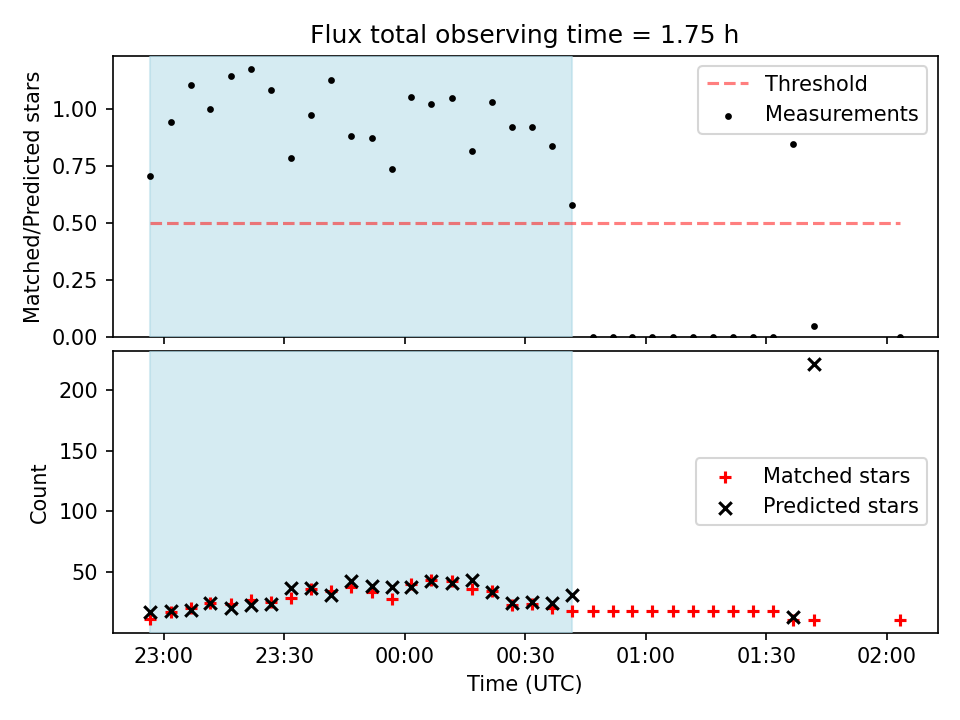 Flux total observing time = 1.75 h

Matched/Predicted stars

1.00
0.75
0.50
0.25
0.00

Threshold
Measurements

Count

200
150
100
50

Matched stars
Predicted stars

23:00
23:30
00:00
00:30
01:00
01:30
02:00

Time (UTC)